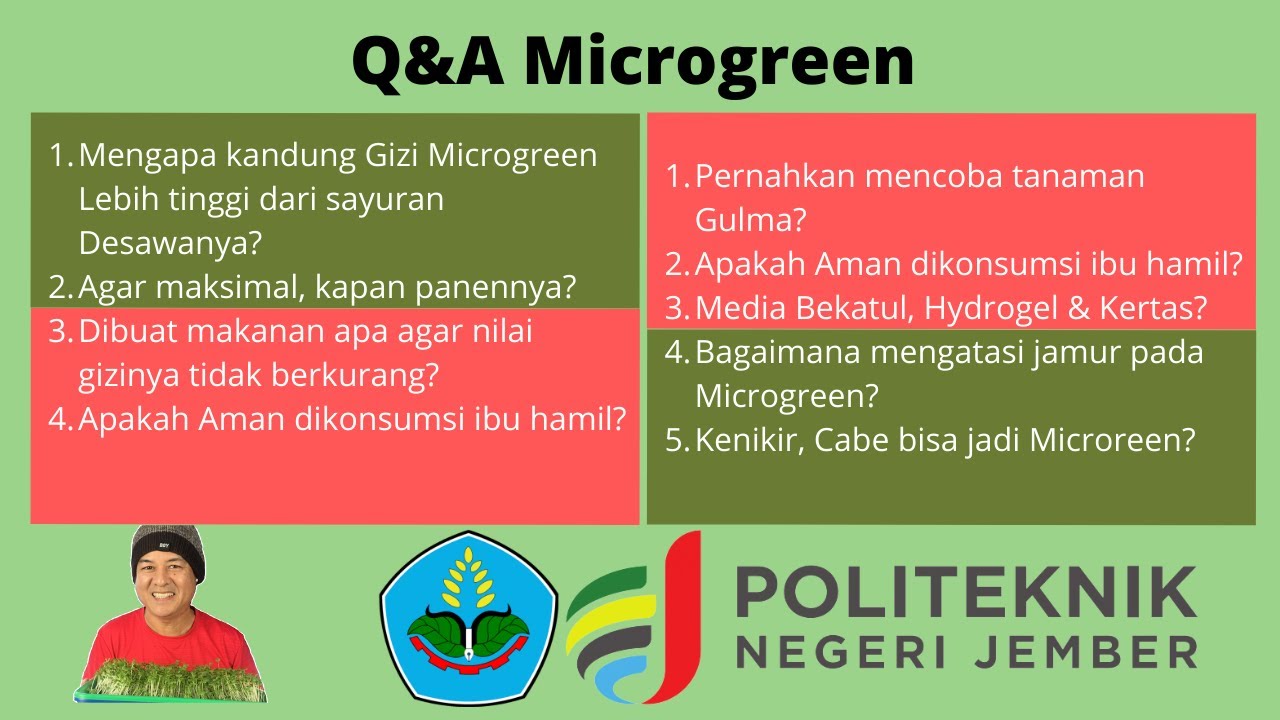 Q&A Microgreen

1. Mengapa kandung Gizi Microgreen Lebih tinggi dari sayuran Desawanya?
2. Agar maksimal, kapan panennya?
3. Dibuat makanan apa agar nilai gizinya tidak berkurang?
4. Apakah Aman dikonsumsi ibu hamil?

1. Pernahkan mencoba tanaman Gulma?
2. Apakah Aman dikonsumsi ibu hamil?
3. Media Bekatul, Hydrogel & Kertas?
4. Bagaimana mengatasi jamur pada Microgreen?
5. Kenikir, Cabe bisa jadi Microreen?

POLITEKNIK
NEGERI JEMBER